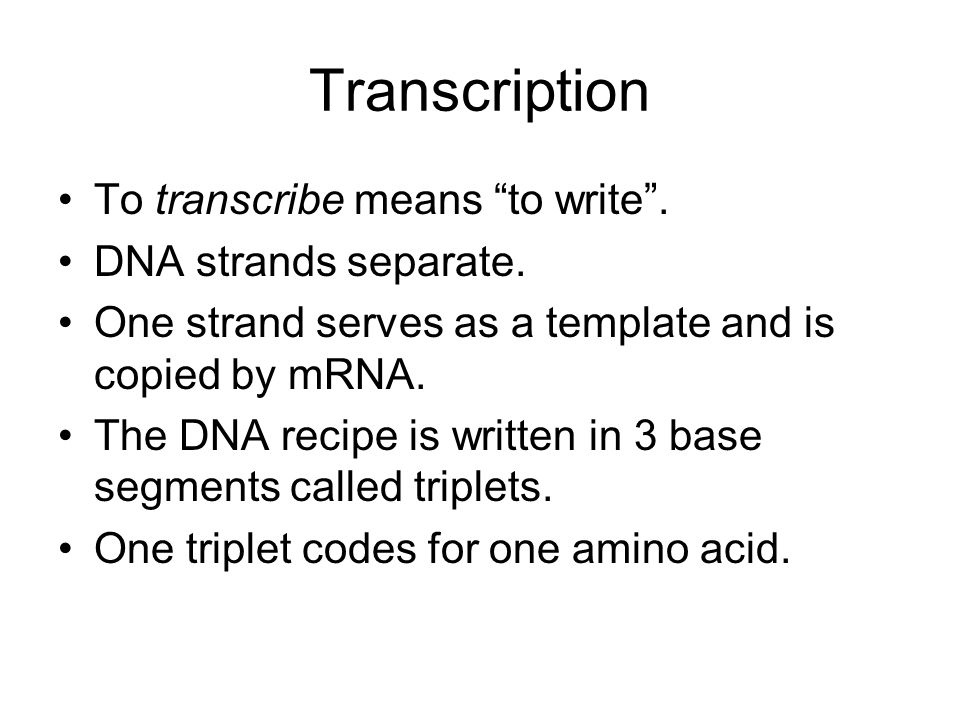 Transcription

• To transcribe means “to write”.
• DNA strands separate.
• One strand serves as a template and is copied by mRNA.
• The DNA recipe is written in 3 base segments called triplets.
• One triplet codes for one amino acid.